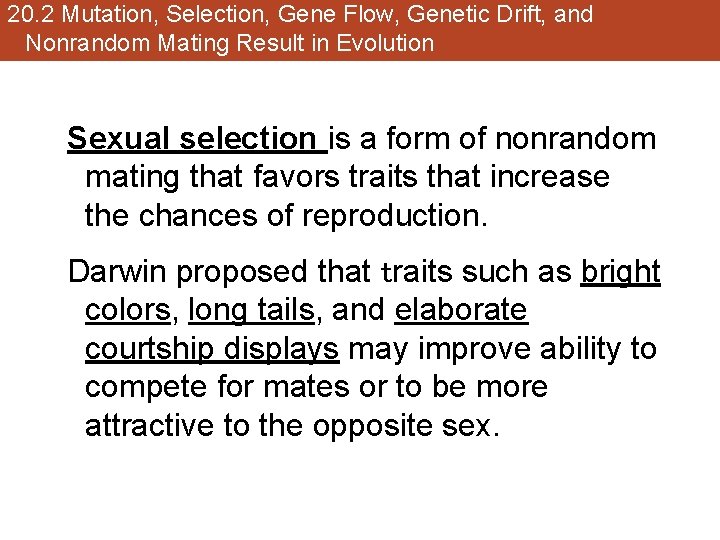 20.2 Mutation, Selection, Gene Flow, Genetic Drift, and Nonrandom Mating Result in Evolution

Sexual selection is a form of nonrandom mating that favors traits that increase the chances of reproduction.

Darwin proposed that traits such as bright colors, long tails, and elaborate courtship displays may improve ability to compete for mates or to be more attractive to the opposite sex.